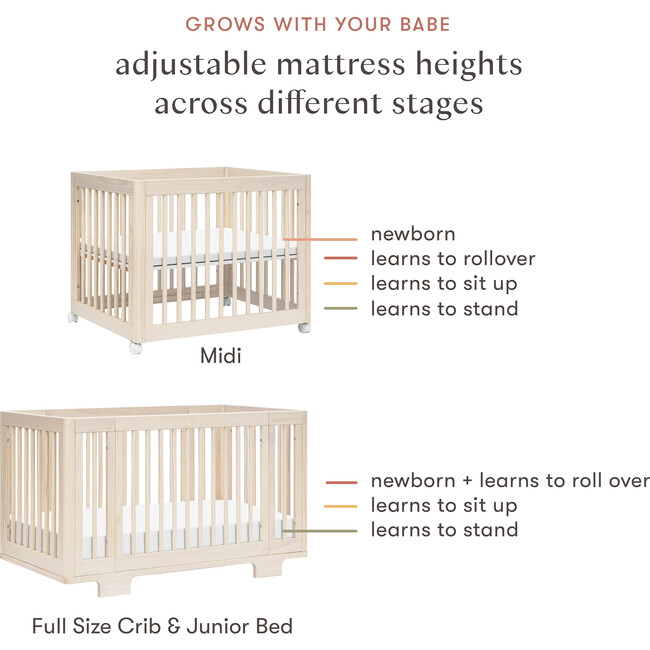 GROWS WITH YOUR BABE

adjustable mattress heights across different stages

newborn
learns to rollover
learns to sit up
learns to stand

Midi

newborn + learns to roll over
learns to sit up
learns to stand

Full Size Crib & Junior Bed